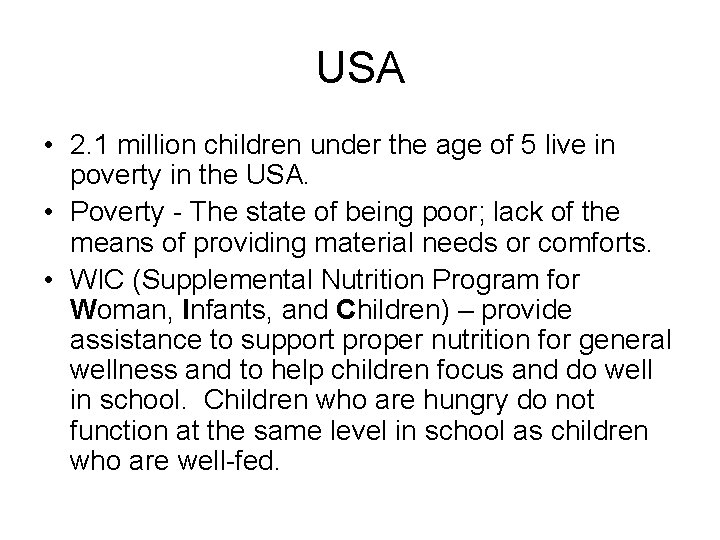 USA

• 2.1 million children under the age of 5 live in poverty in the USA.
• Poverty - The state of being poor; lack of the means of providing material needs or comforts.
• WIC (Supplemental Nutrition Program for Woman, Infants, and Children) – provide assistance to support proper nutrition for general wellness and to help children focus and do well in school. Children who are hungry do not function at the same level in school as children who are well-fed.